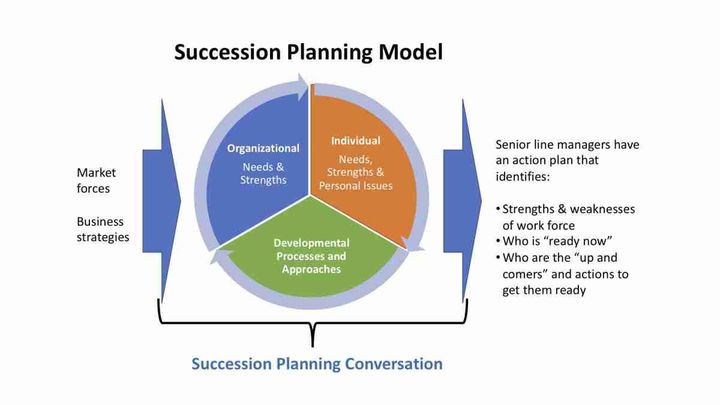 Succession Planning Model

Market forces

Business strategies

Organizational

Needs & Strengths

Individual

Needs, Strengths & Personal Issues

Developmental Processes and Approaches

Senior line managers have an action plan that identifies:

• Strengths & weaknesses of work force
• Who is "ready now"
• Who are the "up and comers" and actions to get them ready

Succession Planning Conversation